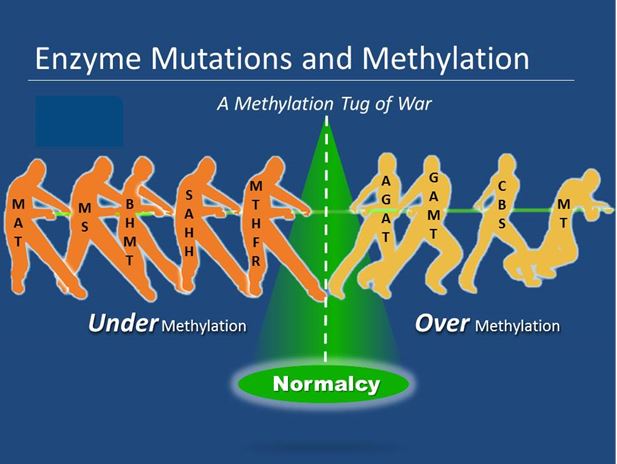 Enzyme Mutations and Methylation

A Methylation Tug of War

MAT

MS

BHMT

SAHH

MTHFR

AGAT

GAMT

CBS

MT

Under Methylation

Over Methylation

Normalcy